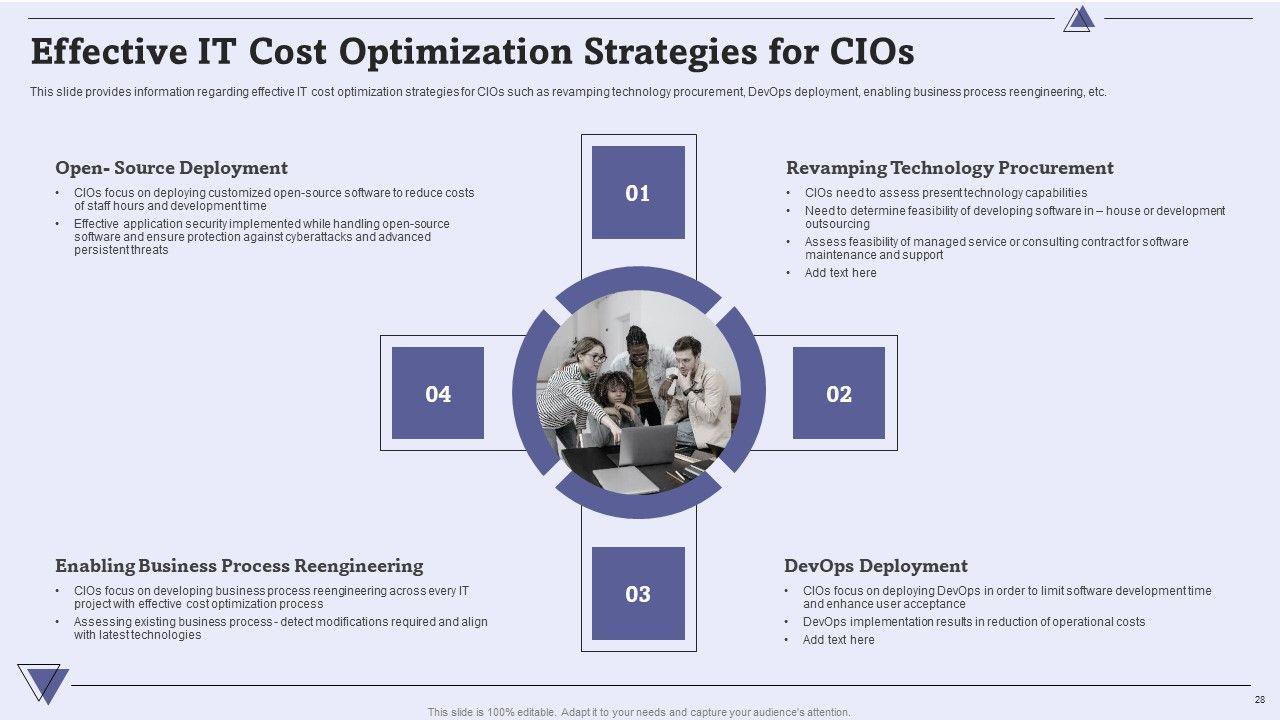 Effective IT Cost Optimization Strategies for CIOs

This slide provides information regarding effective IT cost optimization strategies for CIOs such as revamping technology procurement, DevOps deployment, enabling business process reengineering, etc.

Open- Source Deployment

• CIOs focus on deploying customized open-source software to reduce costs of staff hours and development time
• Effective application security implemented while handling open-source software and ensure protection against cyberattacks and advanced persistent threats

01

Revamping Technology Procurement

• CIOs need to assess present technology capabilities
• Need to determine feasibility of developing software in – house or development outsourcing
• Assess feasibility of managed service or consulting contract for software maintenance and support
• Add text here

04

02

Enabling Business Process Reengineering

• CIOs focus on developing business process reengineering across every IT project with effective cost optimization process
• Assessing existing business process - detect modifications required and align with latest technologies

03

DevOps Deployment

• CIOs focus on deploying DevOps in order to limit software development time and enhance user acceptance
• DevOps implementation results in reduction of operational costs
• Add text here

28

This slide is 100% editable. Adapt it to your needs and capture your audience's attention.